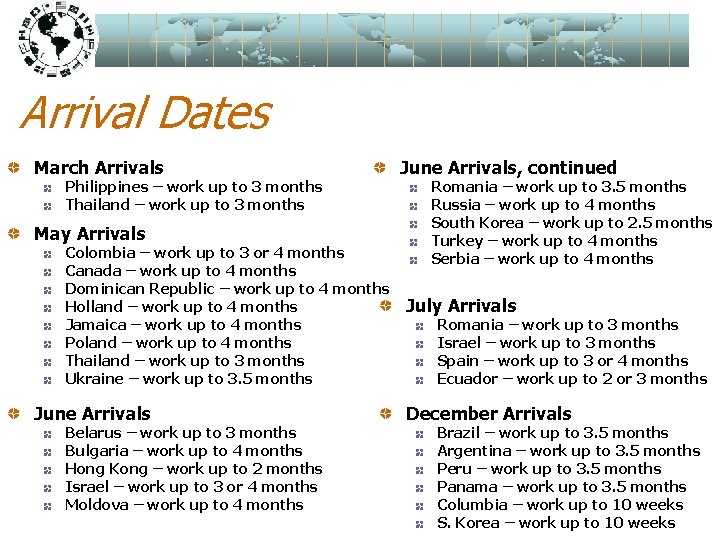 Arrival Dates

March Arrivals
Philippines – work up to 3 months
Thailand – work up to 3 months

May Arrivals
Colombia – work up to 3 or 4 months
Canada – work up to 4 months
Dominican Republic – work up to 4 months
Holland – work up to 4 months
Jamaica – work up to 4 months
Poland – work up to 4 months
Thailand – work up to 3 months
Ukraine – work up to 3.5 months

June Arrivals
Belarus – work up to 3 months
Bulgaria – work up to 4 months
Hong Kong – work up to 2 months
Israel – work up to 3 or 4 months
Moldova – work up to 4 months

June Arrivals, continued
Romania – work up to 3.5 months
Russia – work up to 4 months
South Korea – work up to 2.5 months
Turkey – work up to 4 months
Serbia – work up to 4 months

July Arrivals
Romania – work up to 3 months
Israel – work up to 3 months
Spain – work up to 3 or 4 months
Ecuador – work up to 2 or 3 months

December Arrivals
Brazil – work up to 3.5 months
Argentina – work up to 3.5 months
Peru – work up to 3.5 months
Panama – work up to 3.5 months
Columbia – work up to 10 weeks
S. Korea – work up to 10 weeks